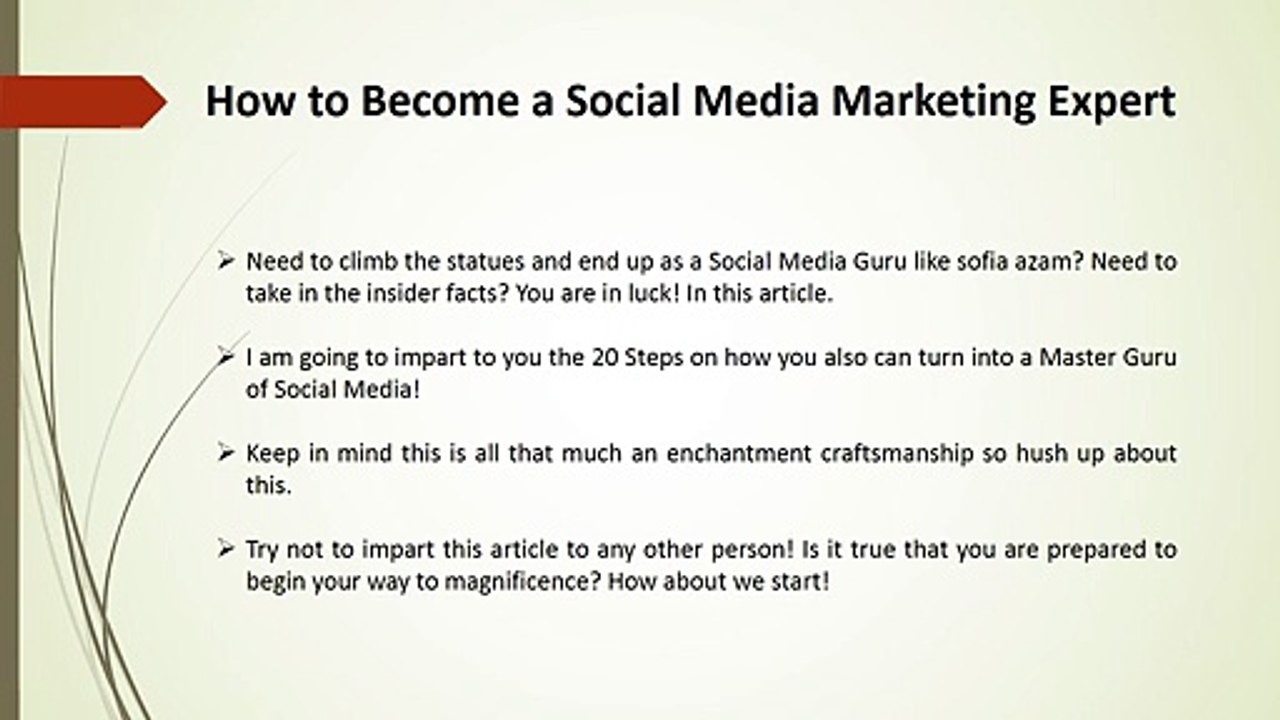 How to Become a Social Media Marketing Expert

➢ Need to climb the statues and end up as a Social Media Guru like sofia azam? Need to take in the insider facts? You are in luck! In this article.

➢ I am going to impart to you the 20 Steps on how you also can turn into a Master Guru of Social Media!

➢ Keep in mind this is all that much an enchantment craftsmanship so hush up about this.

➢ Try not to impart this article to any other person! Is it true that you are prepared to begin your way to magnificence? How about we start!